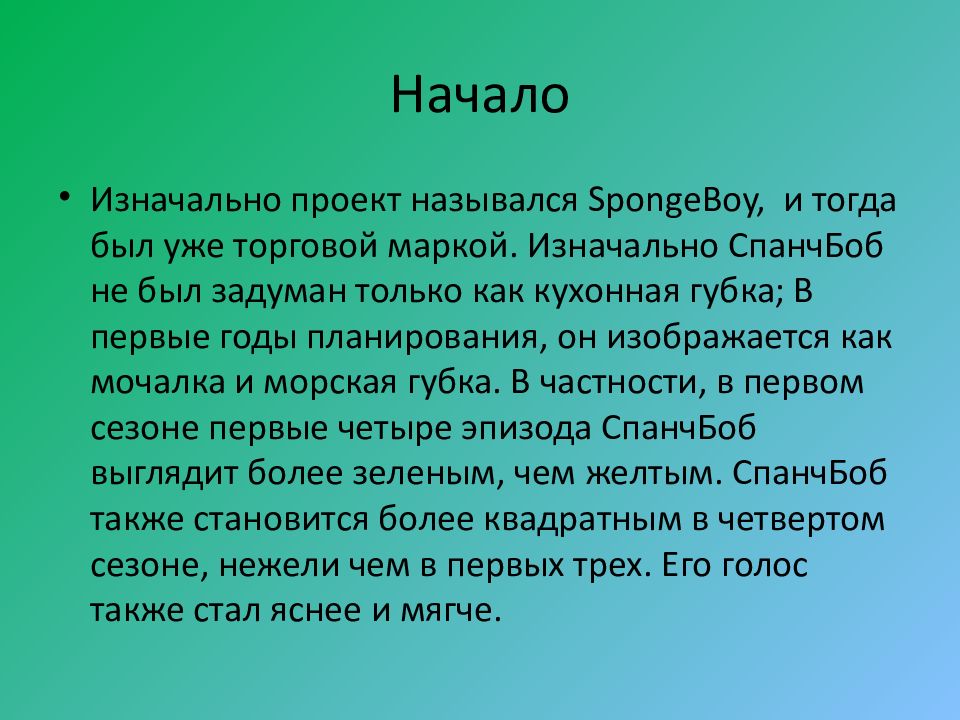 Начало

• Изначально проект назывался SpongeBoy, и тогда был уже торговой маркой. Изначально СпанчБоб не был задуман только как кухонная губка; В первые годы планирования, он изображается как мочалка и морская губка. В частности, в первом сезоне первые четыре эпизода СпанчБоб выглядит более зеленым, чем желтым. СпанчБоб также становится более квадратным в четвертом сезоне, нежели чем в первых трех. Его голос также стал яснее и мягче.